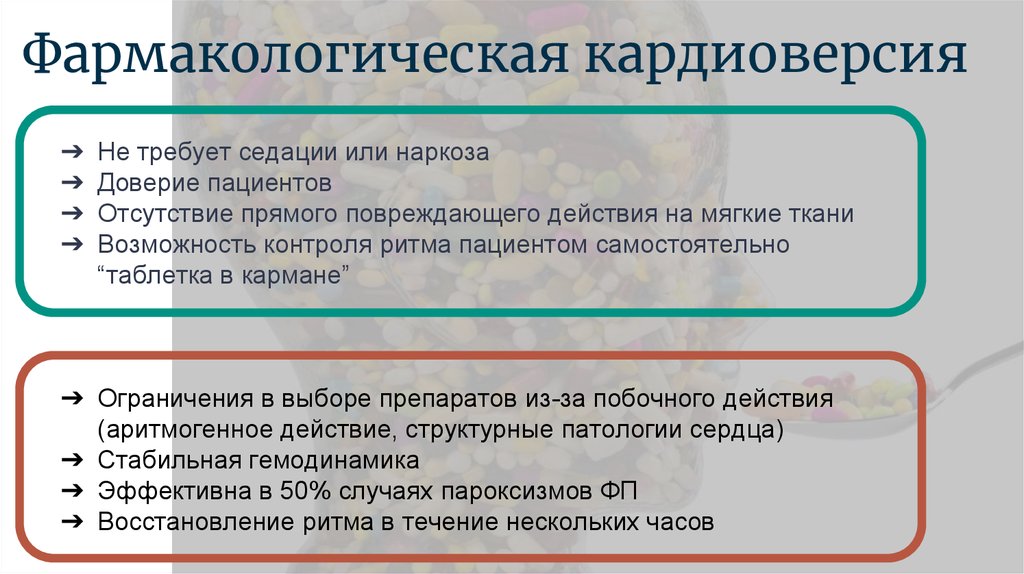 Фармакологическая кардиоверсия

➔ Не требует седации или наркоза
➔ Доверие пациентов
➔ Отсутствие прямого повреждающего действия на мягкие ткани
➔ Возможность контроля ритма пациентом самостоятельно “таблетка в кармане”

➔ Ограничения в выборе препаратов из-за побочного действия (аритмогенное действие, структурные патологии сердца)
➔ Стабильная гемодинамика
➔ Эффективна в 50% случаях пароксизмов ФП
➔ Восстановление ритма в течение нескольких часов